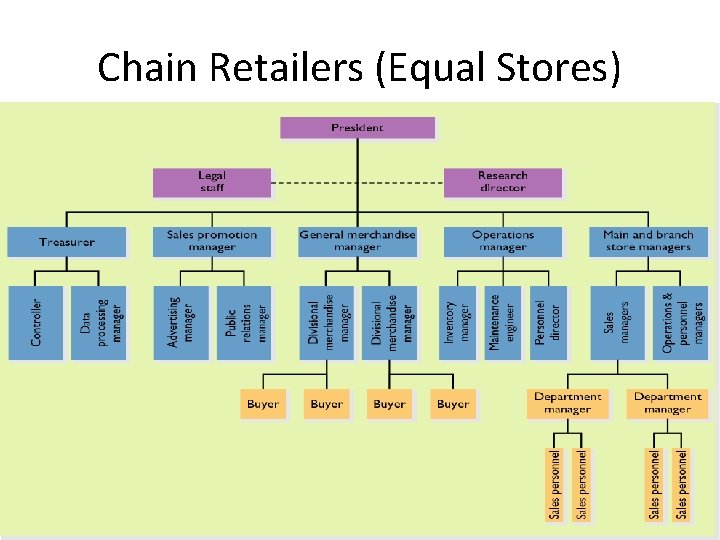 Chain Retailers (Equal Stores)

President

Legal staff

Research director

Treasurer

Sales promotion manager

General merchandise manager

Operations manager

Main and branch store managers

Controller

Data processing manager

Advertising manager

Public relations manager

Divisional merchandise manager

Divisional merchandise manager

Inventory manager

Maintenance engineer

Personnel director

Sales managers

Operations & personnel managers

Buyer

Buyer

Buyer

Buyer

Department manager

Department manager

Sales personnel

Sales personnel

Sales personnel

Sales personnel